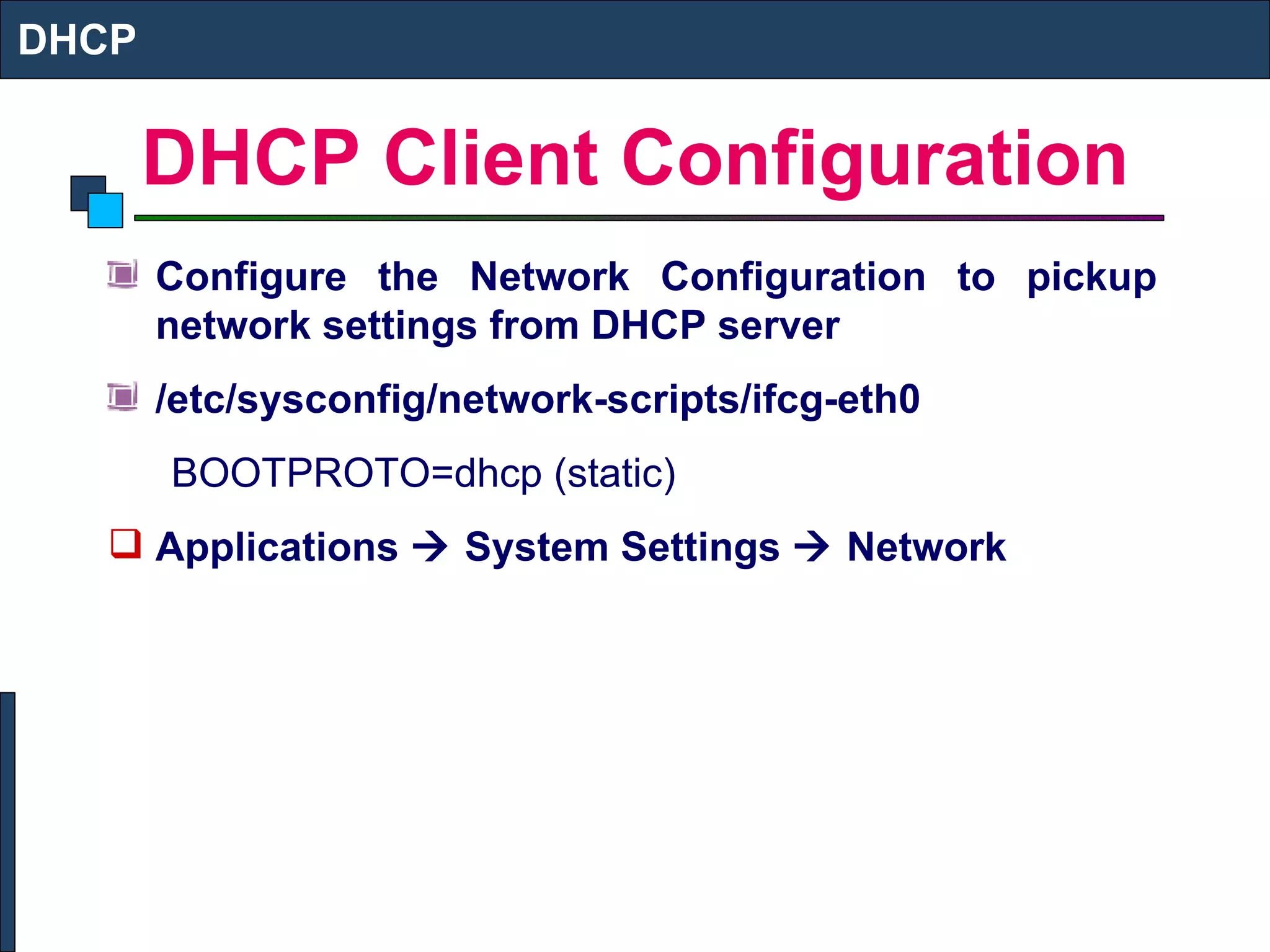 DHCP

DHCP Client Configuration

Configure the Network Configuration to pickup network settings from DHCP server

/etc/sysconfig/network-scripts/ifcg-eth0

BOOTPROTO=dhcp (static)

Applications → System Settings → Network